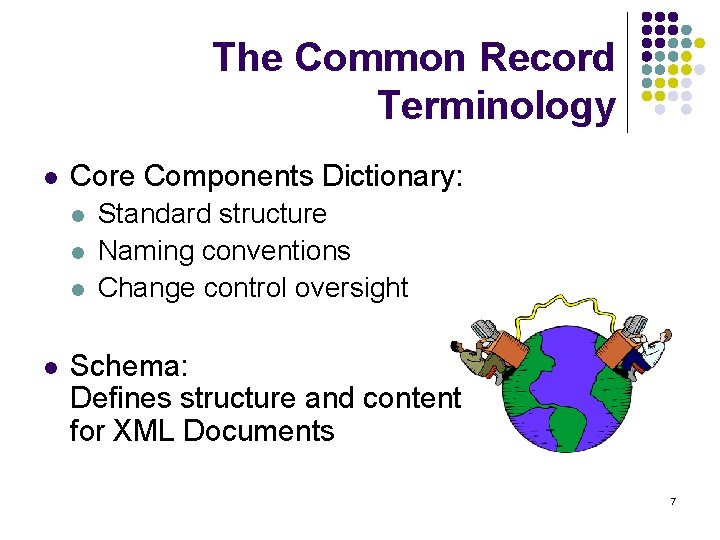 The Common Record Terminology

- Core Components Dictionary:
  - Standard structure
  - Naming conventions
  - Change control oversight

- Schema:
Defines structure and content for XML Documents

7